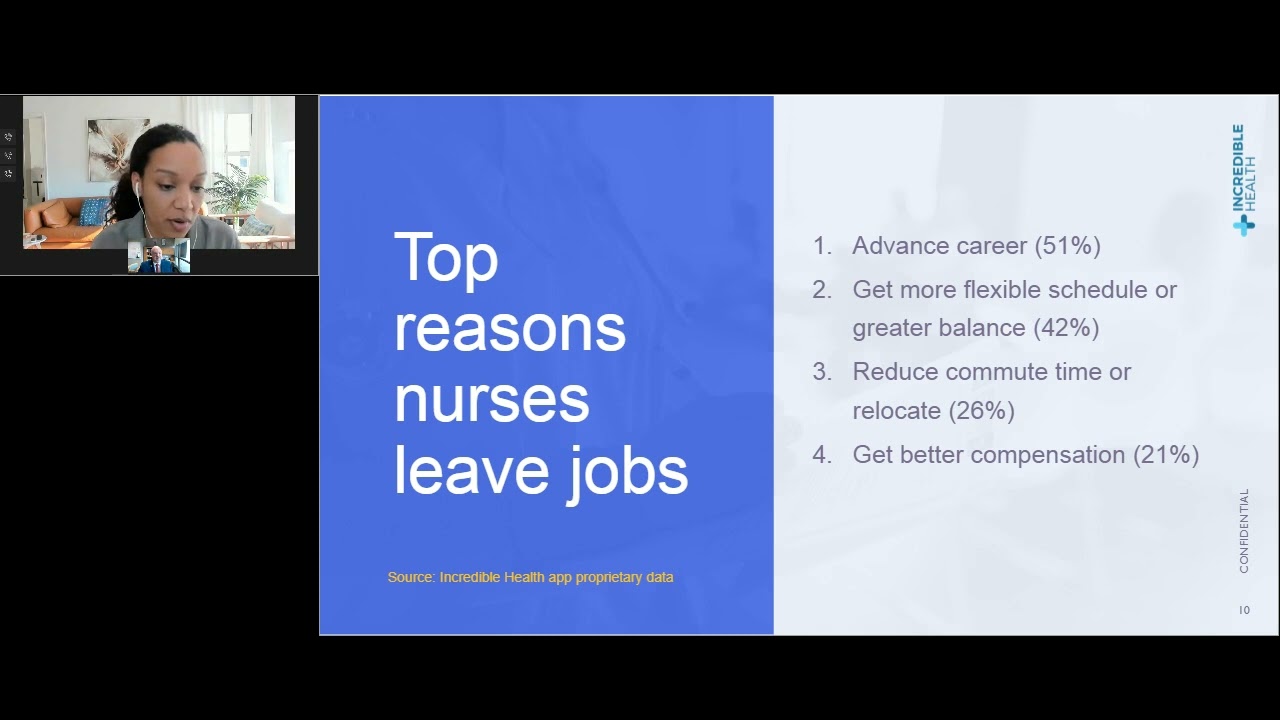 Top reasons nurses leave jobs

Source: Incredible Health app proprietary data

1. Advance career (51%)
2. Get more flexible schedule or greater balance (42%)
3. Reduce commute time or relocate (26%)
4. Get better compensation (21%)

INCREDIBLE HEALTH

CONFIDENTIAL

10